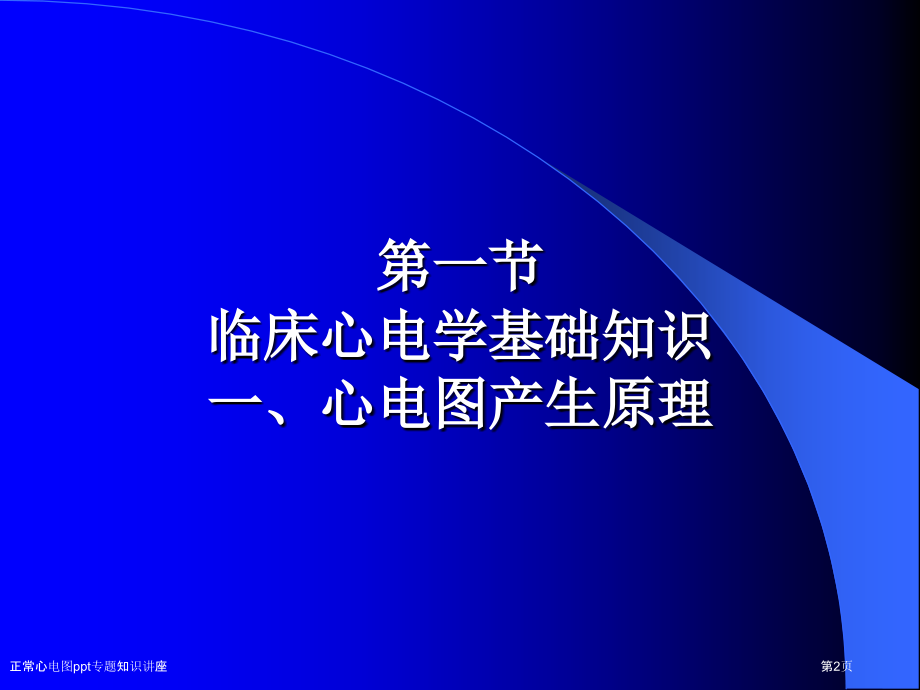 第一节
临床心电学基础知识
一、心电图产生原理

正常心电图ppt专题知识讲座

第2页